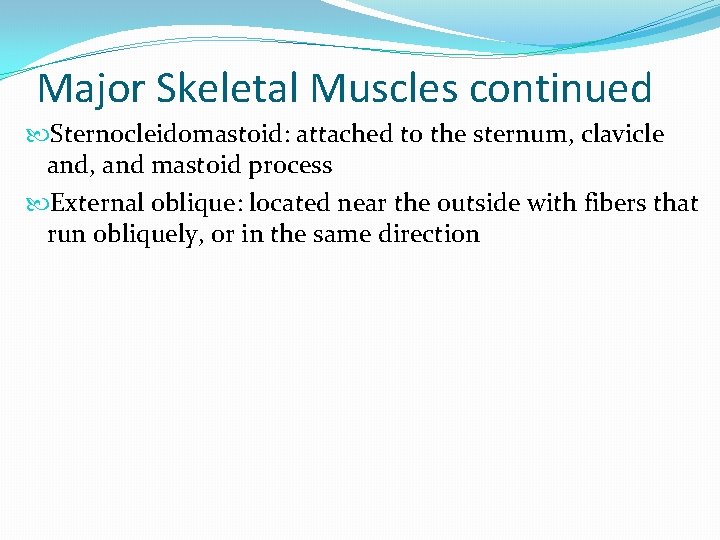 Major Skeletal Muscles continued

Sternocleidomastoid: attached to the sternum, clavicle and, and mastoid process

External oblique: located near the outside with fibers that run obliquely, or in the same direction